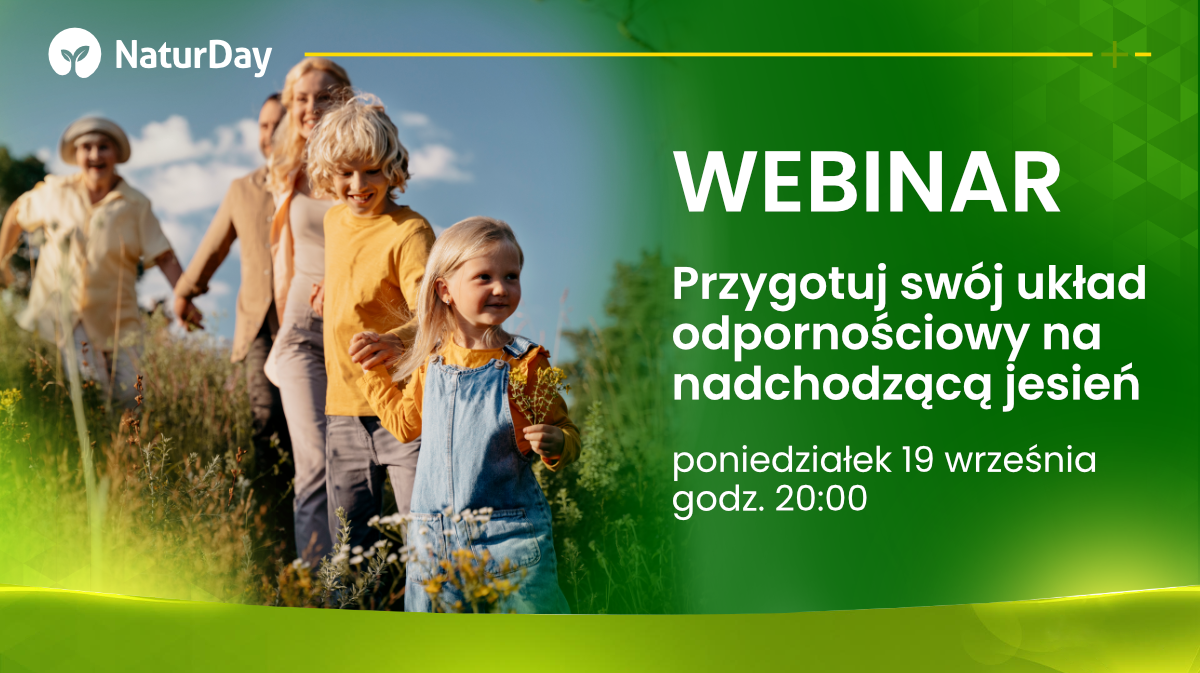 NaturDay

WEBINAR

Przygotuj swój układ odpornościowy na nadchodzącą jesień

poniedziałek 19 września godz. 20:00